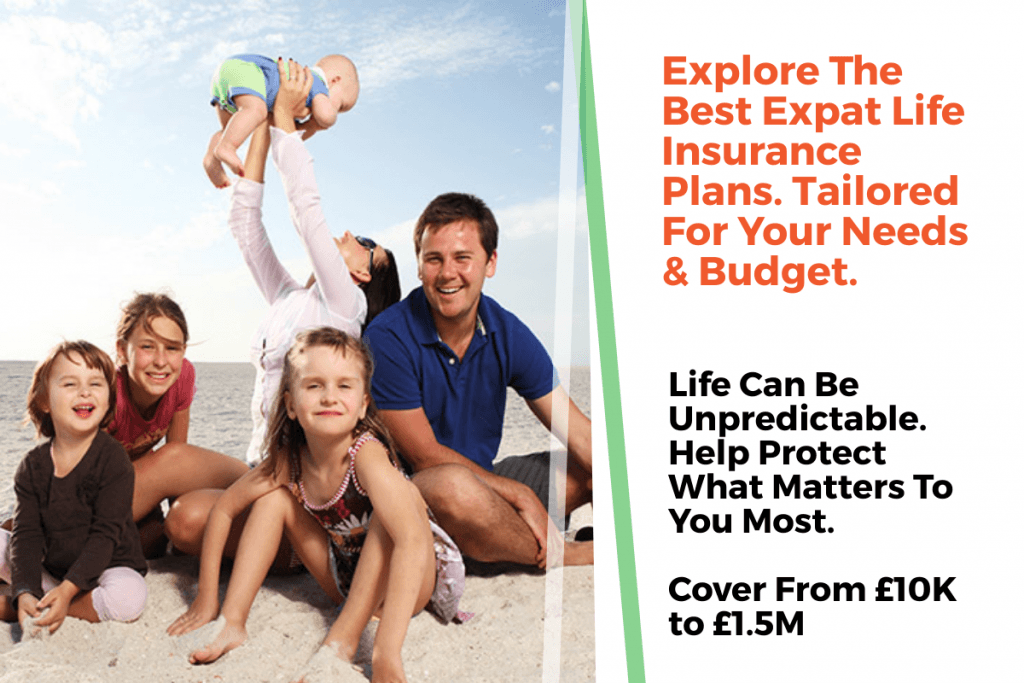 Explore The Best Expat Life Insurance Plans. Tailored For Your Needs & Budget.

Life Can Be Unpredictable. Help Protect What Matters To You Most.

Cover From £10K to £1.5M